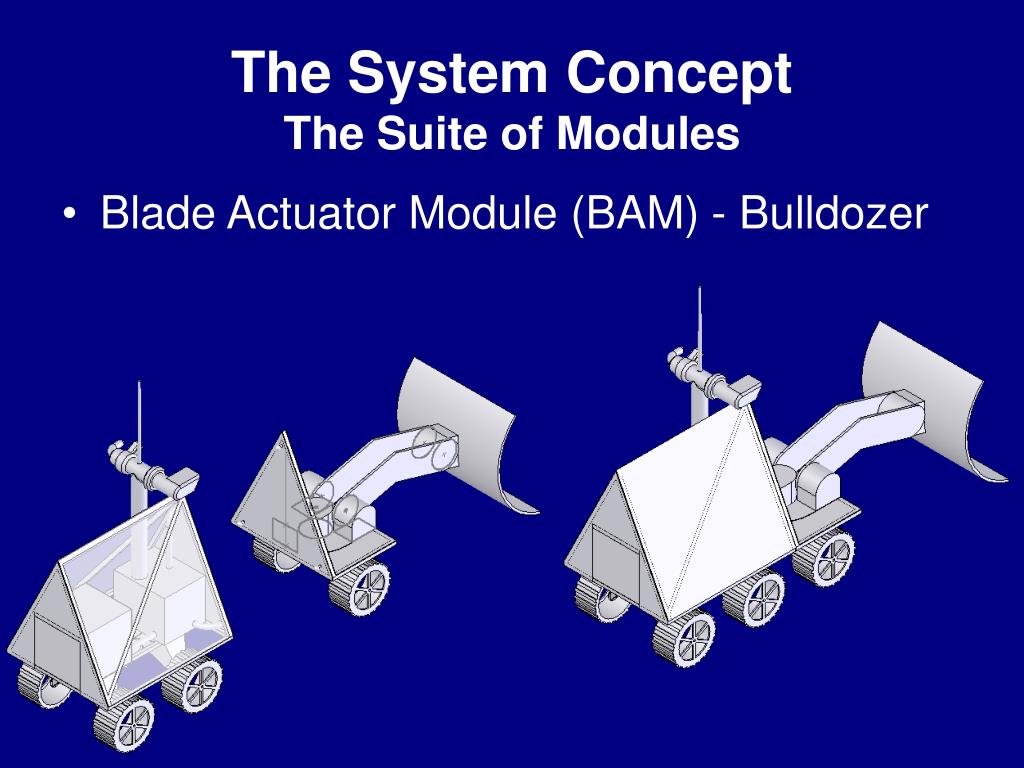 The System Concept
The Suite of Modules

• Blade Actuator Module (BAM) - Bulldozer